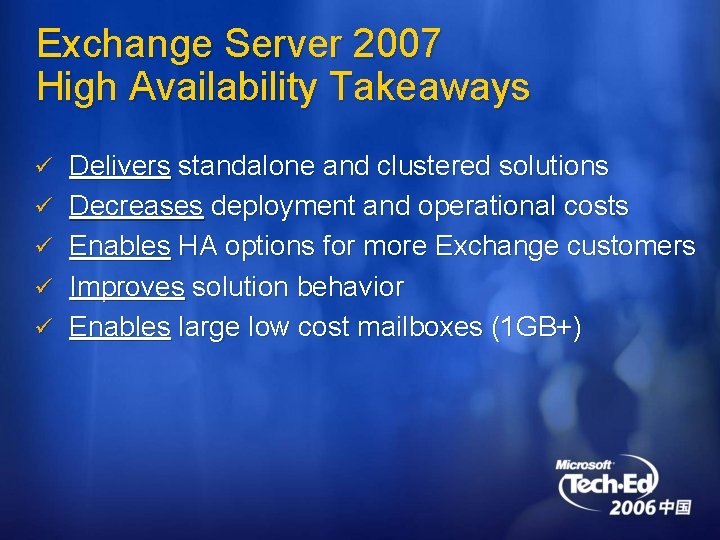 Exchange Server 2007
High Availability Takeaways

✓ Delivers standalone and clustered solutions
✓ Decreases deployment and operational costs
✓ Enables HA options for more Exchange customers
✓ Improves solution behavior
✓ Enables large low cost mailboxes (1GB+)

Microsoft Tech·Ed 2006 中国